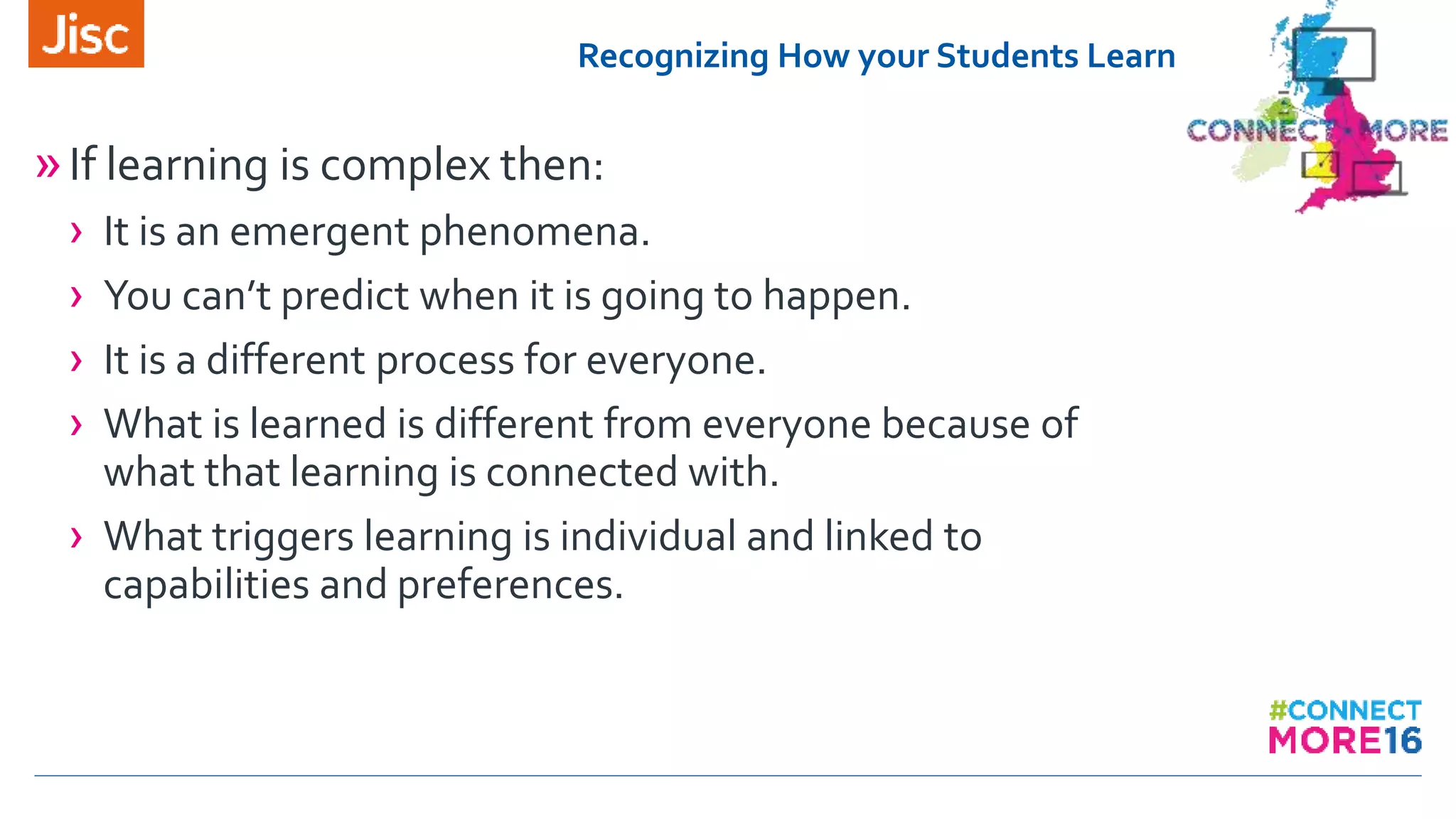 Jisc

Recognizing How your Students Learn

CONNECT MORE

» If learning is complex then:

› It is an emergent phenomena.

› You can't predict when it is going to happen.

› It is a different process for everyone.

› What is learned is different from everyone because of what that learning is connected with.

› What triggers learning is individual and linked to capabilities and preferences.

#CONNECT MORE16